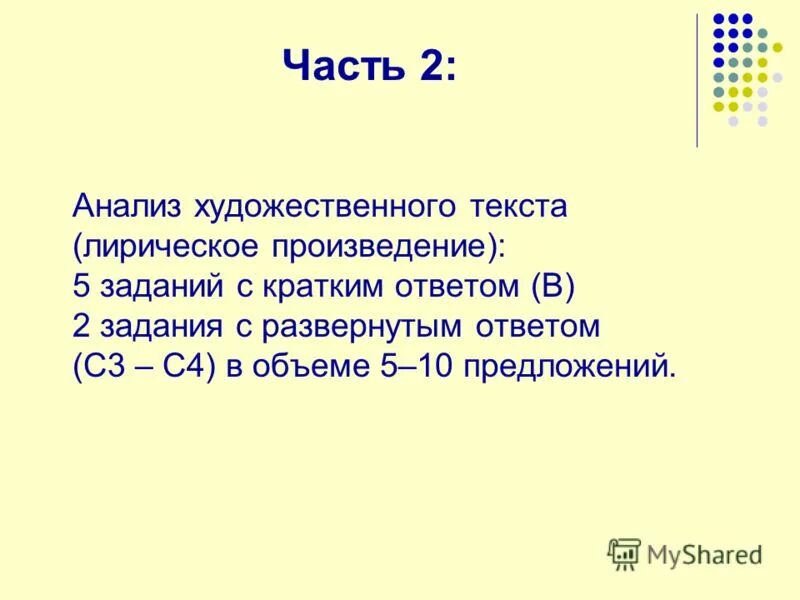 Часть 2:

Анализ художественного текста (лирическое произведение):
5 заданий с кратким ответом (В)
2 задания с развернутым ответом (С3 – С4) в объеме 5–10 предложений.

MyShared